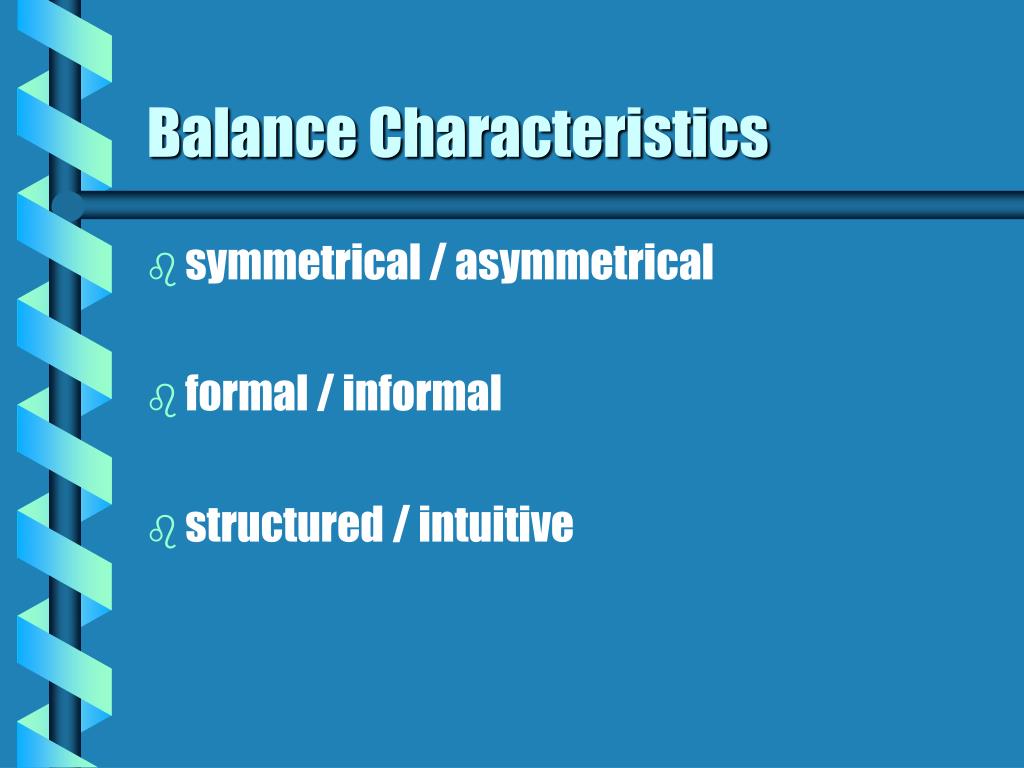 Balance Characteristics

symmetrical / asymmetrical

formal / informal

structured / intuitive